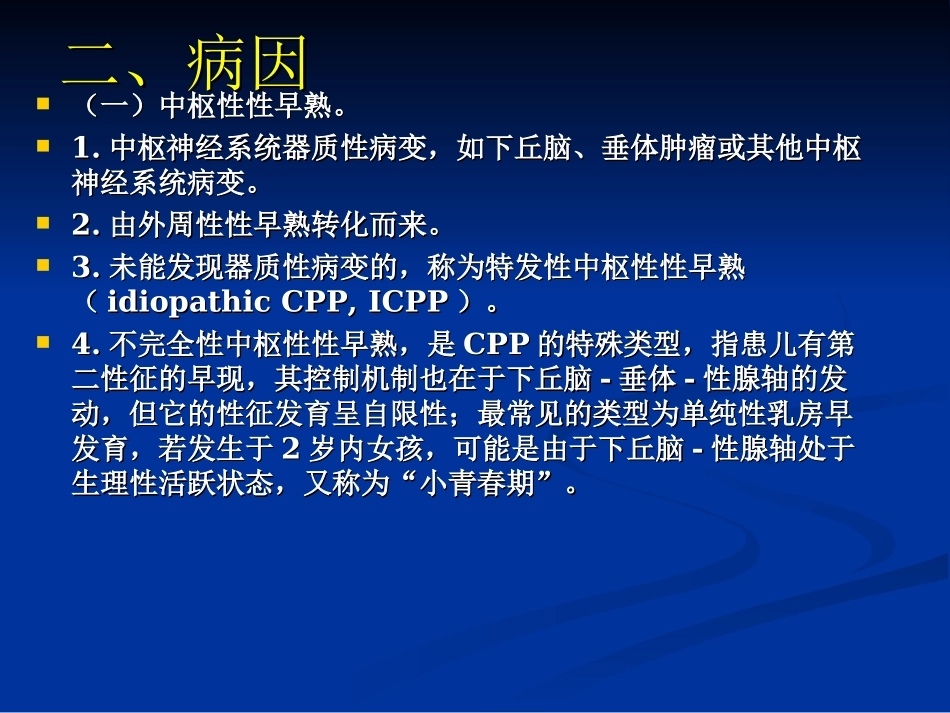 二、病因

（一）中枢性性早熟。

1. 中枢神经系统器质性病变，如下丘脑、垂体肿瘤或其他中枢神经系统病变。

2. 由外周性性早熟转化而来。

3. 未能发现器质性病变的，称为特发性中枢性性早熟（ idiopathic CPP, ICPP ）。

4. 不完全性中枢性性早熟，是 CPP 的特殊类型，指患儿有第二性征的早现，其控制机制也在于下丘脑 - 垂体 - 性腺轴的发动，但它的性征发育呈自限性；最常见的类型为单纯性乳房早发育，若发生于 2 岁内女孩，可能是由于下丘脑 - 性腺轴处于生理性活跃状态，又称为“小青春期”。